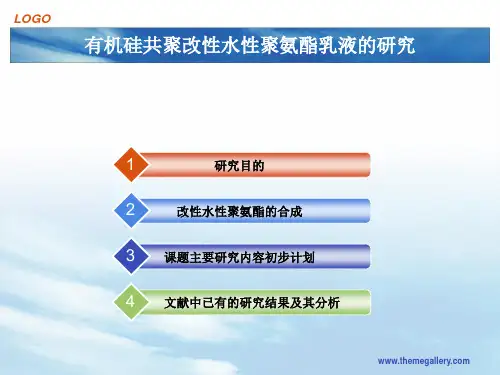 LOGO

有机硅共聚改性水性聚氨酯乳液的研究

1 研究目的

2 改性水性聚氨酯的合成

3 课题主要研究内容初步计划

4 文献中已有的研究结果及其分析

www.themegallery.com